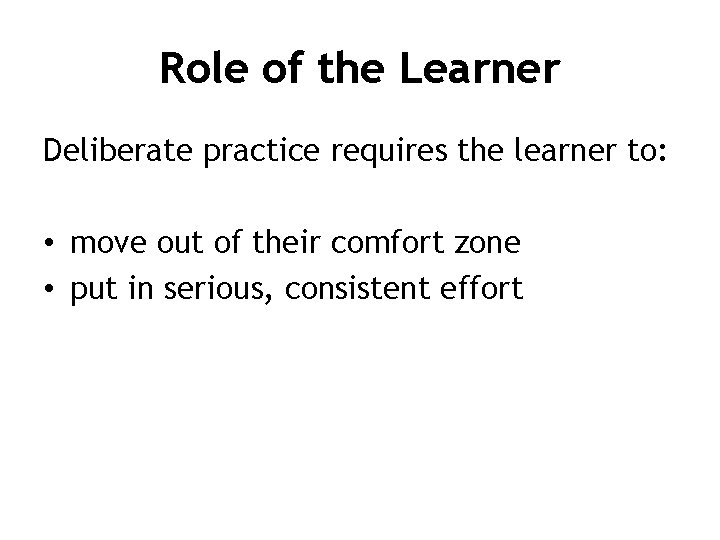 Role of the Learner

Deliberate practice requires the learner to:

• move out of their comfort zone
• put in serious, consistent effort